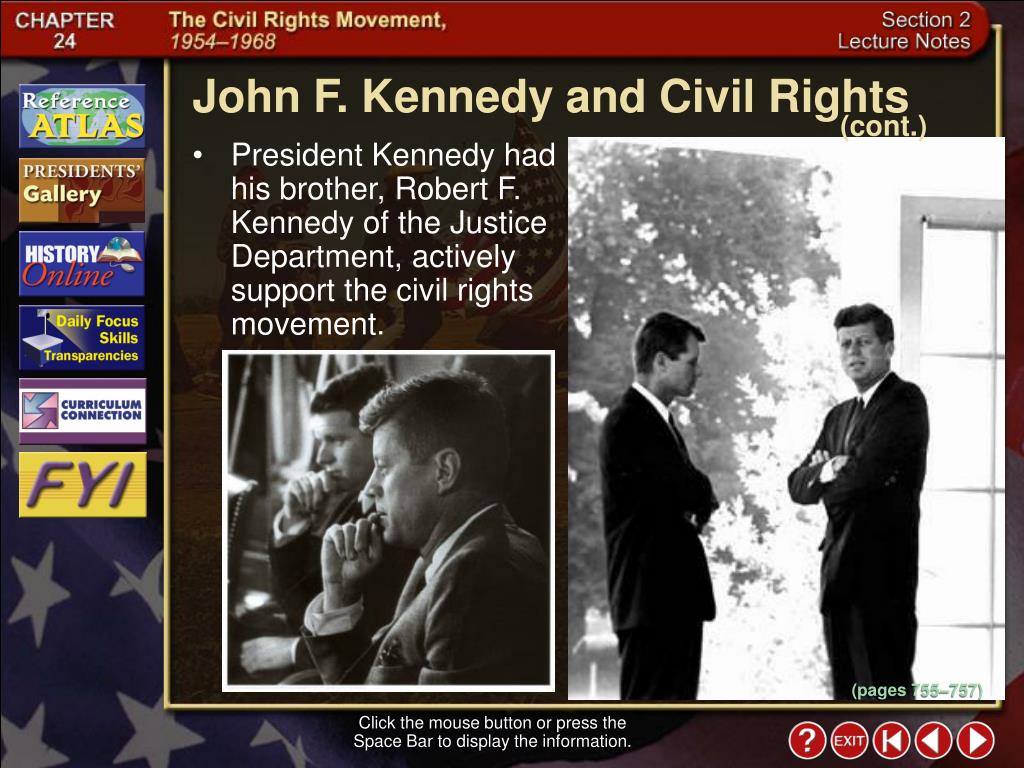 CHAPTER 24

The Civil Rights Movement, 1954–1968

Section 2 Lecture Notes

Reference ATLAS

PRESIDENTS' Gallery

HISTORY Online

Daily Focus Skills Transparencies

CURRICULUM CONNECTION

FYI

John F. Kennedy and Civil Rights (cont.)

• President Kennedy had his brother, Robert F. Kennedy of the Justice Department, actively support the civil rights movement.

(pages 755–757)

Click the mouse button or press the Space Bar to display the information.

?

EXIT